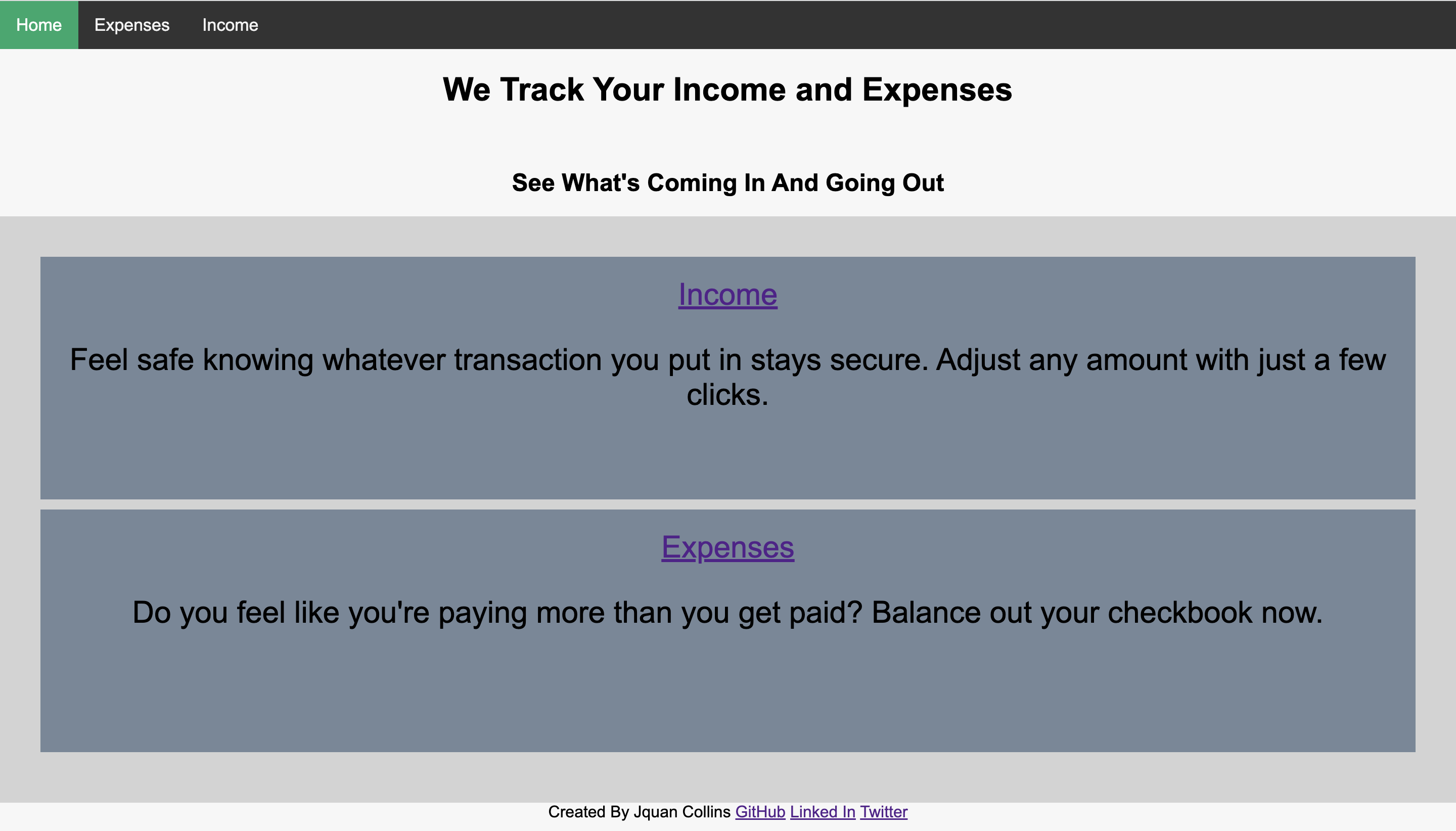 Home Expenses Income

We Track Your Income and Expenses

See What's Coming In And Going Out

Income

Feel safe knowing whatever transaction you put in stays secure. Adjust any amount with just a few clicks.

Expenses

Do you feel like you're paying more than you get paid? Balance out your checkbook now.

Created By Jquan Collins GitHub Linked In Twitter